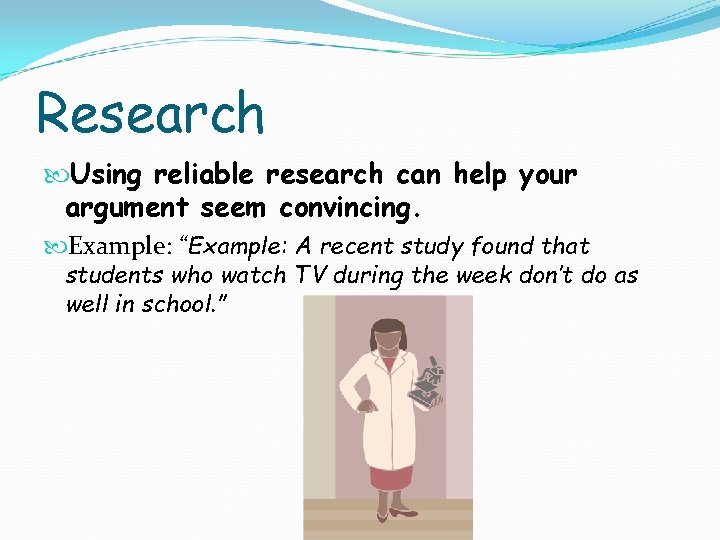 Research

Using reliable research can help your argument seem convincing.

Example: “Example: A recent study found that students who watch TV during the week don’t do as well in school.”